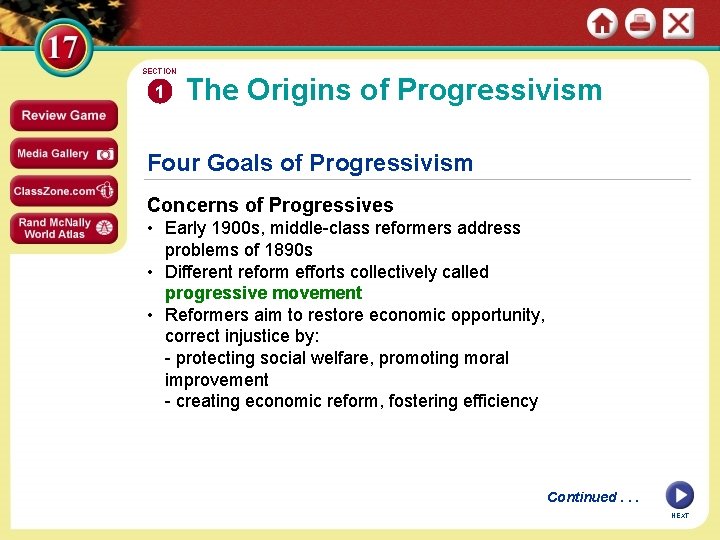 17

Review Game
Media Gallery
ClassZone.com
Rand McNally World Atlas

SECTION 1 The Origins of Progressivism

Four Goals of Progressivism

Concerns of Progressives
• Early 1900s, middle-class reformers address problems of 1890s
• Different reform efforts collectively called progressive movement
• Reformers aim to restore economic opportunity, correct injustice by:
- protecting social welfare, promoting moral improvement
- creating economic reform, fostering efficiency

Continued . . .

NEXT